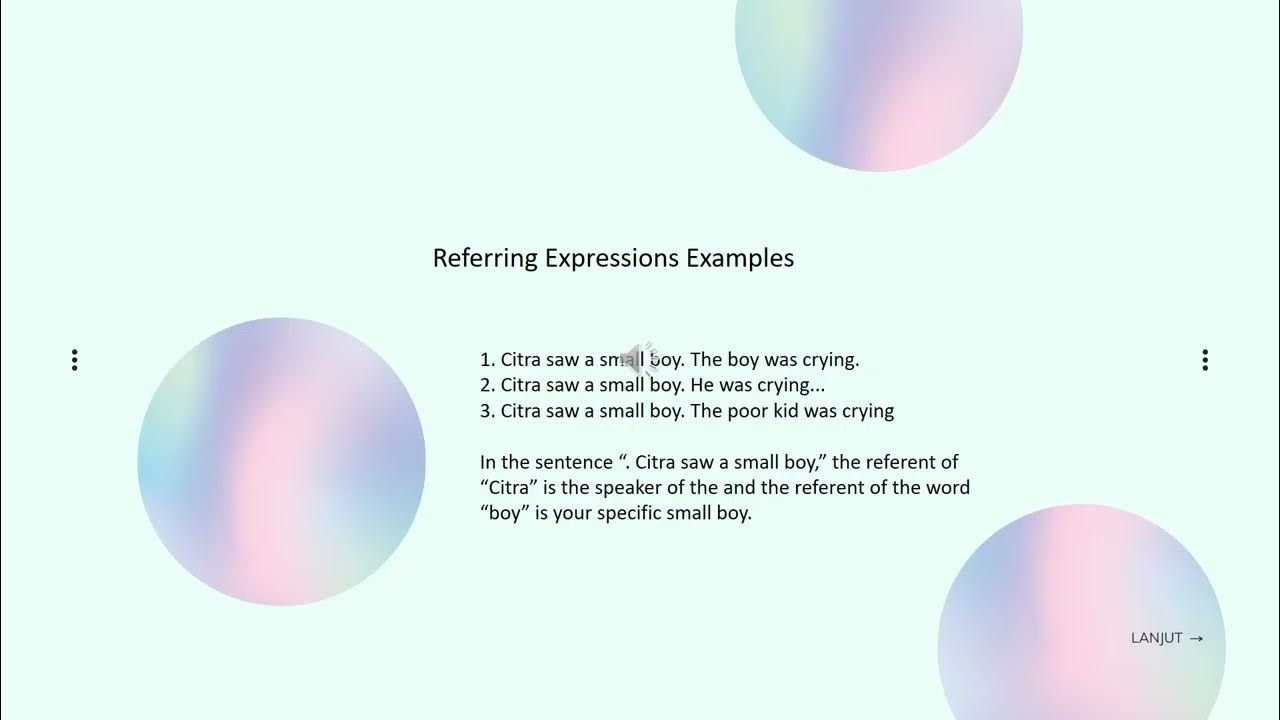 Referring Expressions Examples

1. Citra saw a small boy. The boy was crying.
2. Citra saw a small boy. He was crying...
3. Citra saw a small boy. The poor kid was crying

In the sentence “. Citra saw a small boy,” the referent of “Citra” is the speaker of the and the referent of the word “boy” is your specific small boy.

LANJUT →